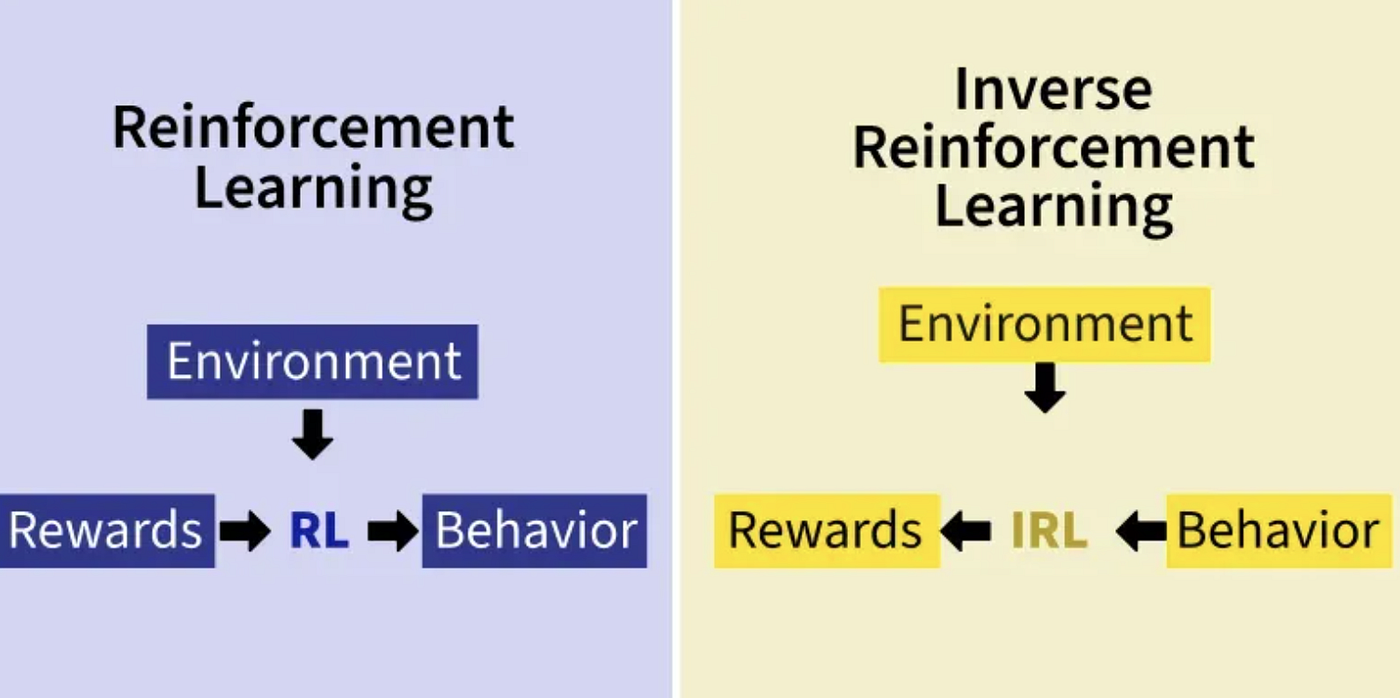 Reinforcement Learning

Environment

Rewards RL Behavior

Inverse Reinforcement Learning

Environment

Rewards IRL Behavior